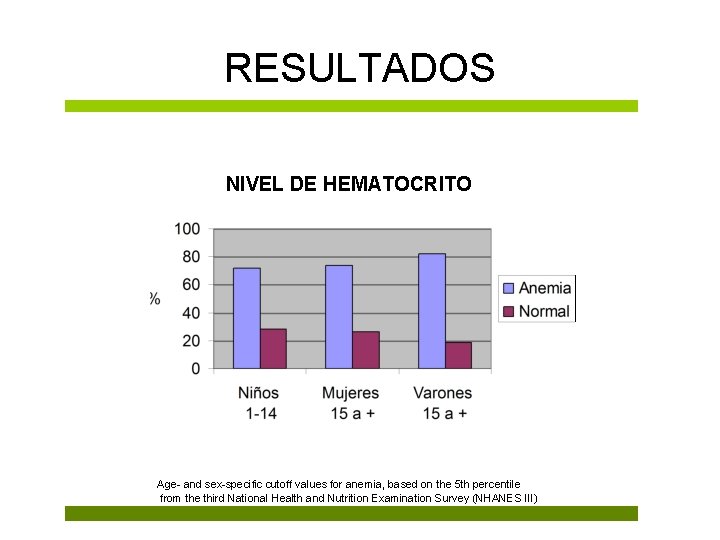 RESULTADOS

NIVEL DE HEMATOCRITO

100
80
60
40
20
0

%

Anemia
Normal

Niños 1-14
Mujeres 15 a +
Varones 15 a +

Age- and sex-specific cutoff values for anemia, based on the 5th percentile from the third National Health and Nutrition Examination Survey (NHANES III)